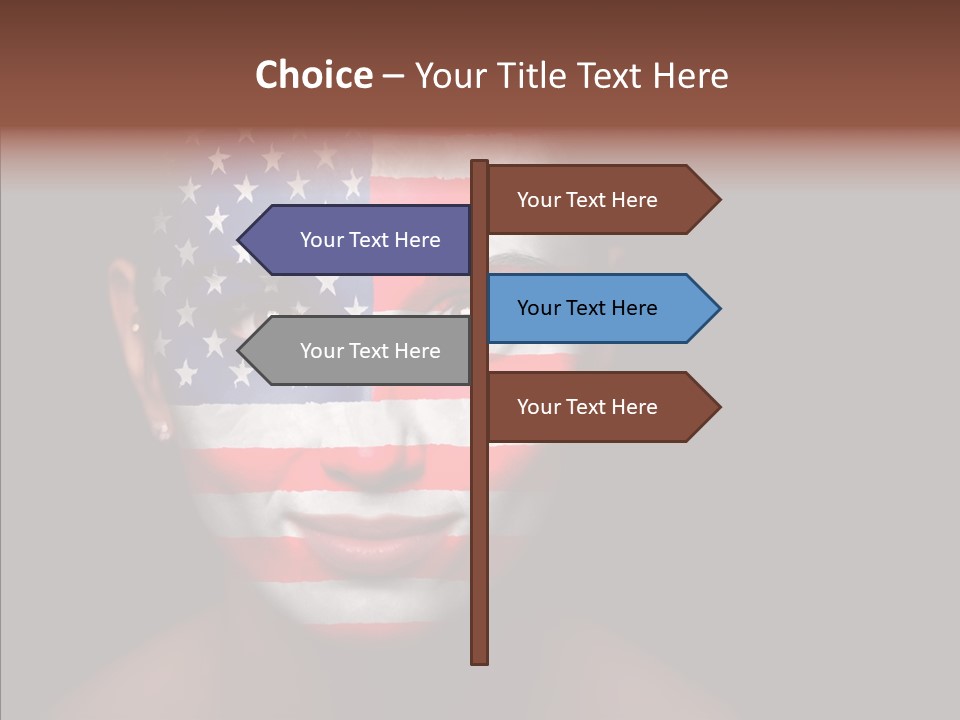 Choice – Your Title Text Here

Your Text Here

Your Text Here

Your Text Here

Your Text Here

Your Text Here